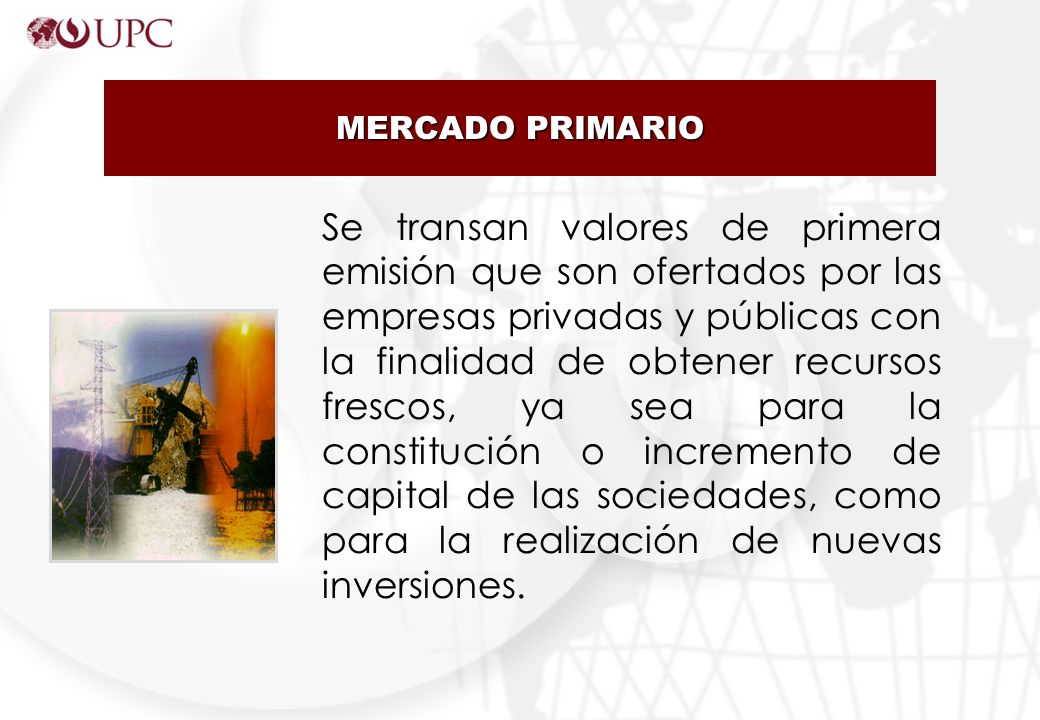 UPC

MERCADO PRIMARIO

Se transan valores de primera emisión que son ofertados por las empresas privadas y públicas con la finalidad de obtener recursos frescos, ya sea para la constitución o incremento de capital de las sociedades, como para la realización de nuevas inversiones.